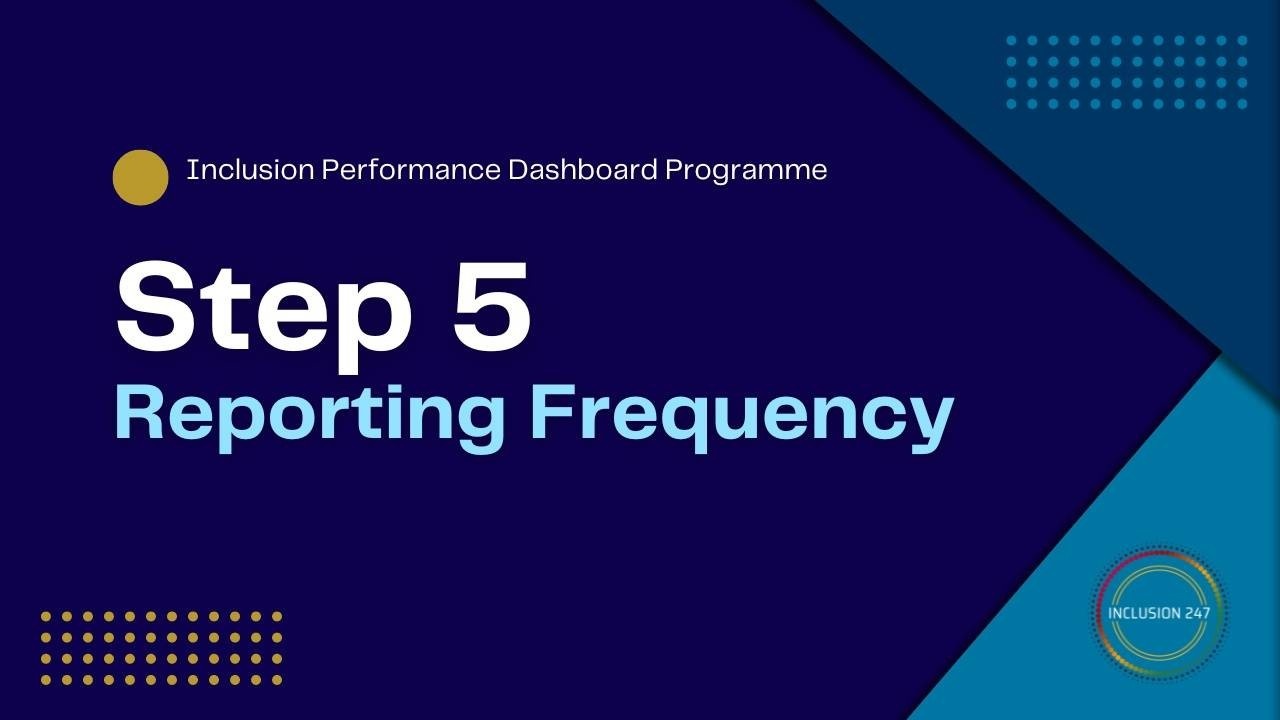 Inclusion Performance Dashboard Programme

Step 5
Reporting Frequency

INCLUSION 247